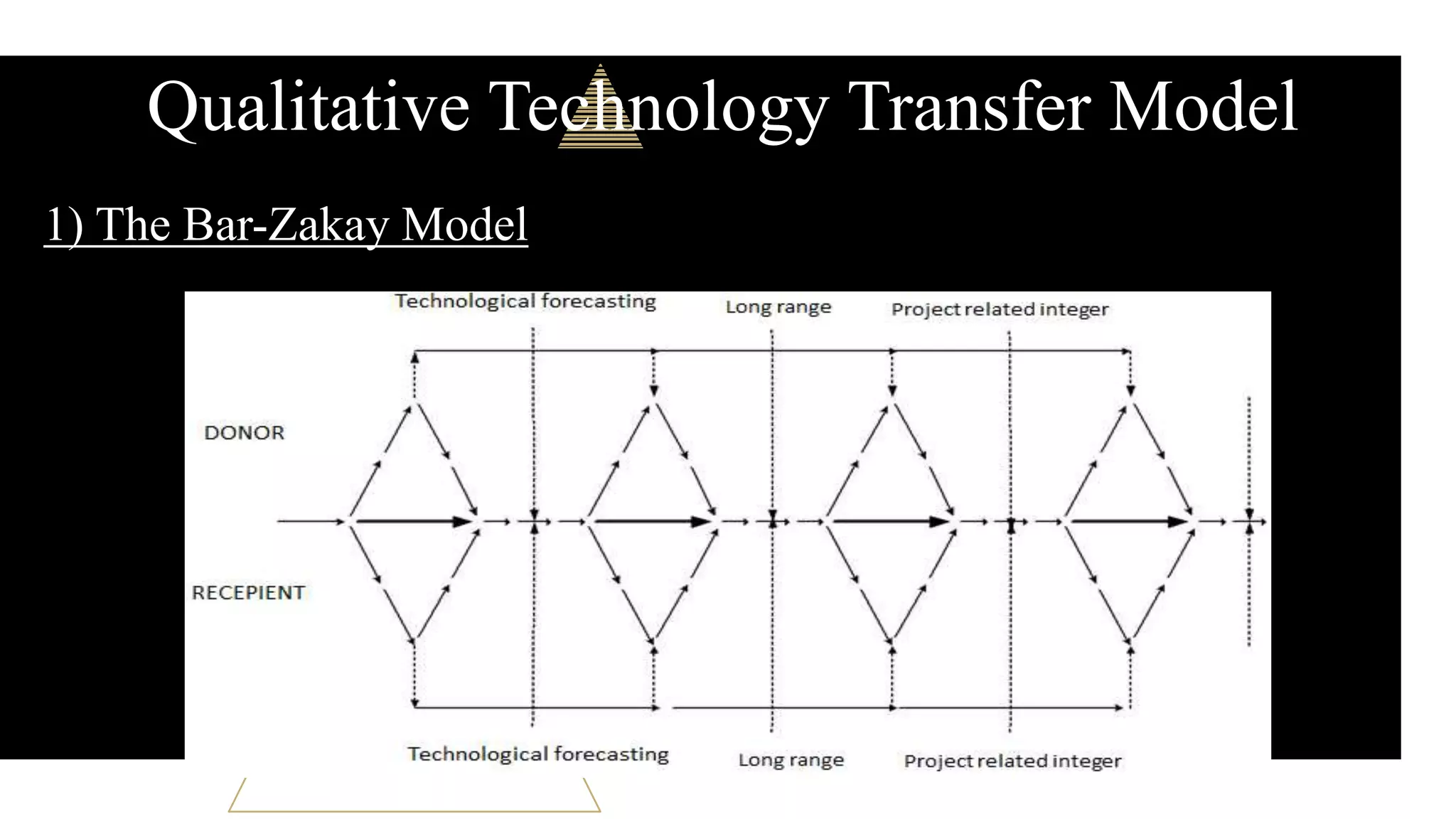 Qualitative Technology Transfer Model

1) The Bar-Zakay Model

Technological forecasting

Long range

Project related integer

DONOR

RECEPIENT

Technological forecasting

Long range

Project related integer